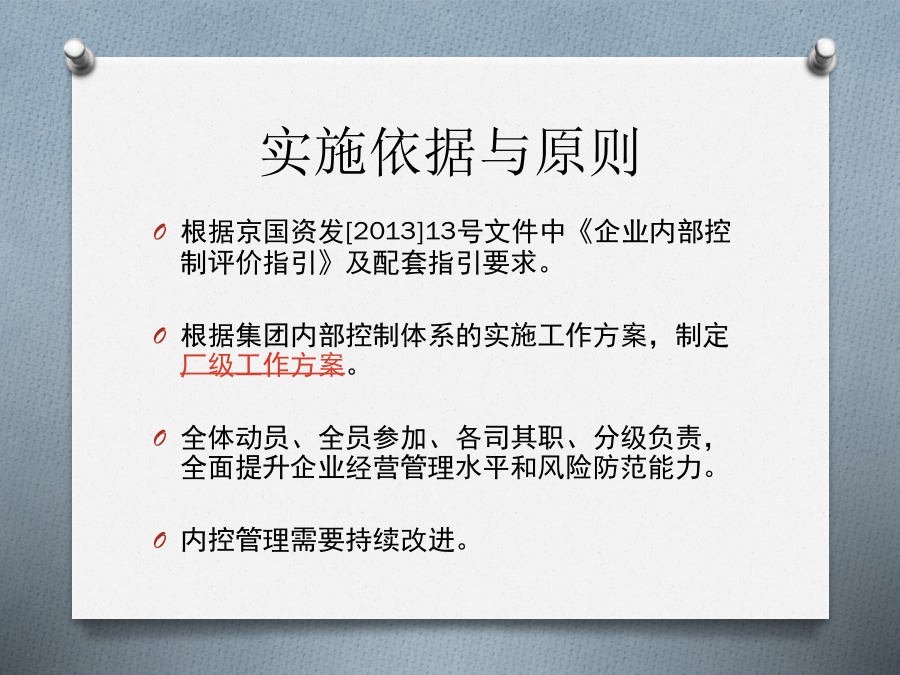 实施依据与原则

O 根据京国资发[2013]13号文件中《企业内部控制评价指引》及配套指引要求。

O 根据集团内部控制体系的实施工作方案，制定厂级工作方案。

O 全体动员、全员参加、各司其职、分级负责，全面提升企业经营管理水平和风险防范能力。

O 内控管理需要持续改进。